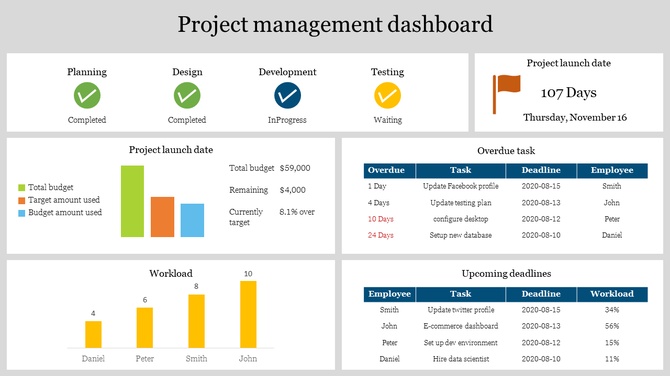 Project management dashboard

Planning
Completed

Design
Completed

Development
InProgress

Testing
Waiting

Project launch date
107 Days
Thursday, November 16

Project launch date

Total budget
Target amount used
Budget amount used

Total budget $59,000
Remaining $4,000
Currently target 8.1% over

Overdue task

| Overdue | Task | Deadline | Employee |
|---|---|---|---|
| 1 Day | Update Facebook profile | 2020-08-15 | Smith |
| 4 Days | Update testing plan | 2020-08-13 | John |
| 10 Days | configure desktop | 2020-08-12 | Peter |
| 24 Days | Setup new database | 2020-08-10 | Daniel |

Workload

4
6
8
10
Daniel Peter Smith John

Upcoming deadlines

| Employee | Task | Deadline | Workload |
|---|---|---|---|
| Smith | Update twitter profile | 2020-08-15 | 34% |
| John | E-commerce dashboard | 2020-08-13 | 56% |
| Peter | Set up dev environment | 2020-08-12 | 15% |
| Daniel | Hire data scientist | 2020-08-10 | 11% |